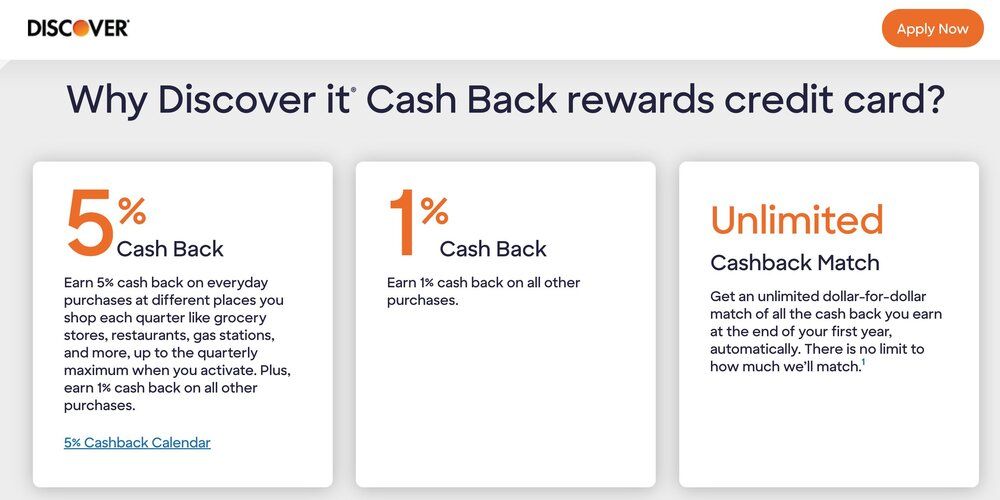 DISCOVER

Apply Now

Why Discover it® Cash Back rewards credit card?

5%
Cash Back

Earn 5% cash back on everyday purchases at different places you shop each quarter like grocery stores, restaurants, gas stations, and more, up to the quarterly maximum when you activate. Plus, earn 1% cash back on all other purchases.

5% Cashback Calendar

1%
Cash Back

Earn 1% cash back on all other purchases.

Unlimited
Cashback Match

Get an unlimited dollar-for-dollar match of all the cash back you earn at the end of your first year, automatically. There is no limit to how much we'll match.$^1$